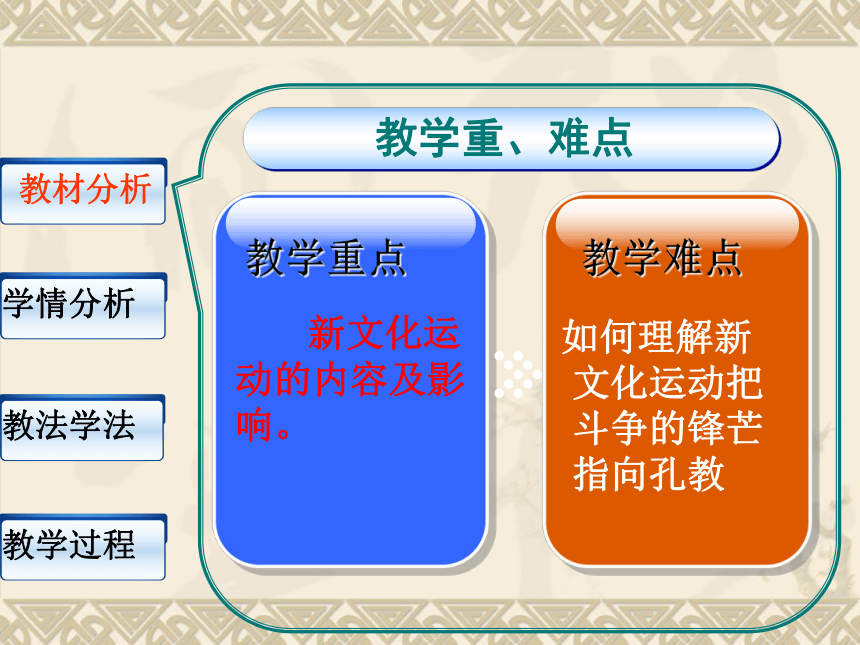 教材分析

学情分析

教法学法

教学过程

教学重、难点

教学重点

新文化运动的内容及影响。

教学难点

如何理解新文化运动把斗争的锋芒指向孔教